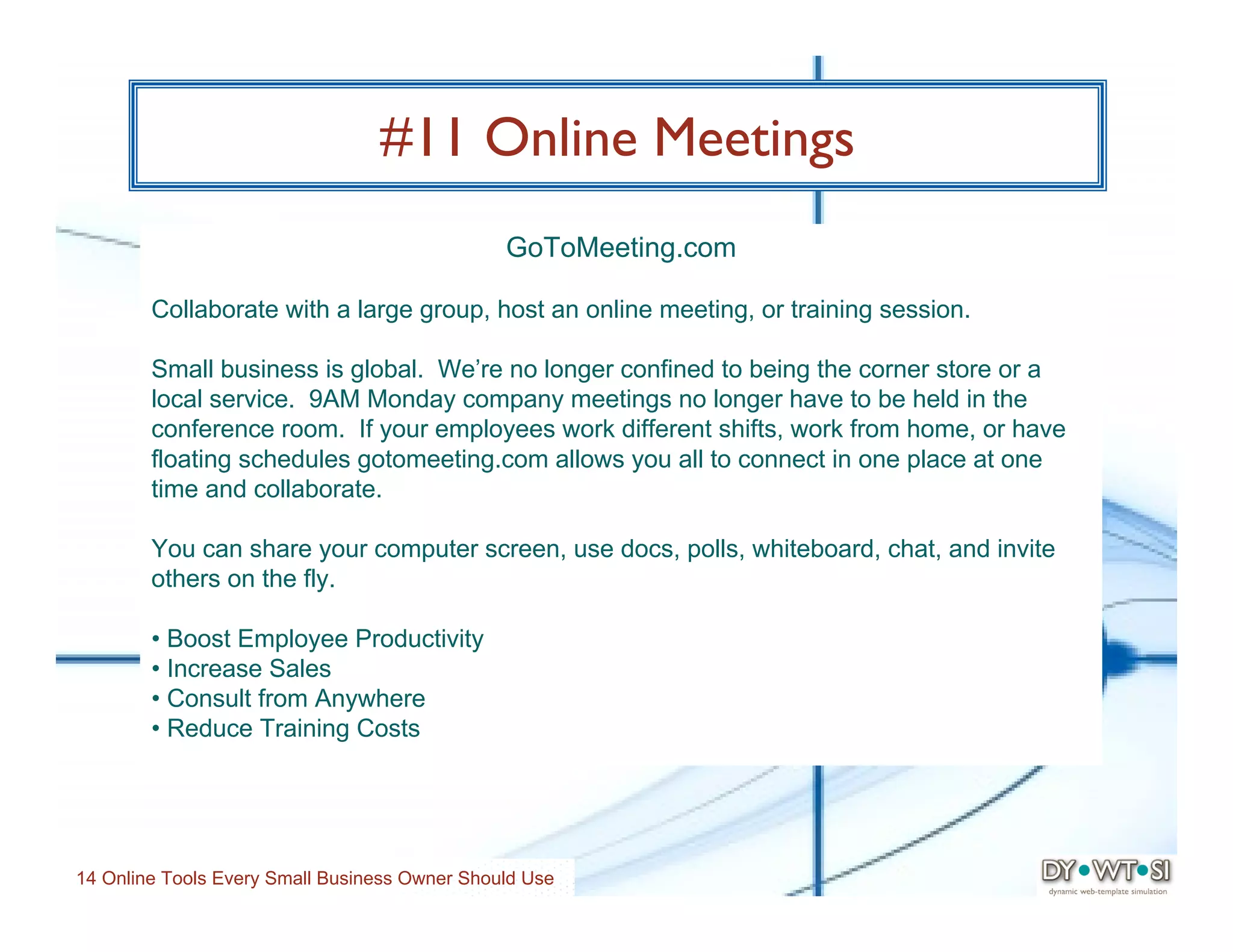 #11 Online Meetings

GoToMeeting.com

Collaborate with a large group, host an online meeting, or training session.

Small business is global. We're no longer confined to being the corner store or a local service. 9AM Monday company meetings no longer have to be held in the conference room. If your employees work different shifts, work from home, or have floating schedules gotomeeting.com allows you all to connect in one place at one time and collaborate.

You can share your computer screen, use docs, polls, whiteboard, chat, and invite others on the fly.

• Boost Employee Productivity
• Increase Sales
• Consult from Anywhere
• Reduce Training Costs

14 Online Tools Every Small Business Owner Should Use

DY•WT•SI
dynamic web-template simulation